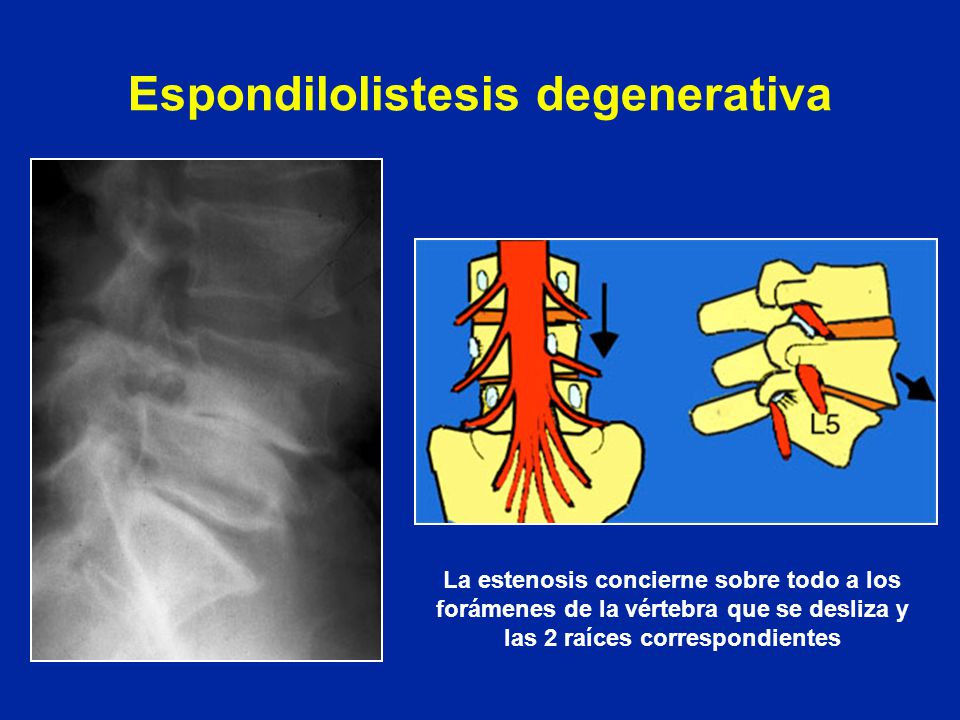 Espondilolistesis degenerativa

L5

La estenosis concierne sobre todo a los forámenes de la vértebra que se desliza y las 2 raíces correspondientes